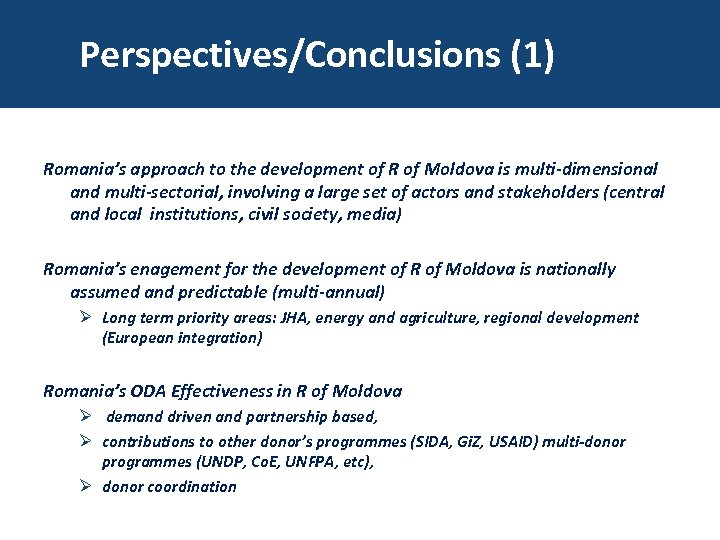 Perspectives/Conclusions (1)

Romania's approach to the development of R of Moldova is multi-dimensional and multi-sectorial, involving a large set of actors and stakeholders (central and local institutions, civil society, media)

Romania's enagement for the development of R of Moldova is nationally assumed and predictable (multi-annual)

➢ Long term priority areas: JHA, energy and agriculture, regional development (European integration)

Romania's ODA Effectiveness in R of Moldova

➢ demand driven and partnership based,

➢ contributions to other donor's programmes (SIDA, GiZ, USAID) multi-donor programmes (UNDP, CoE, UNFPA, etc),

➢ donor coordination